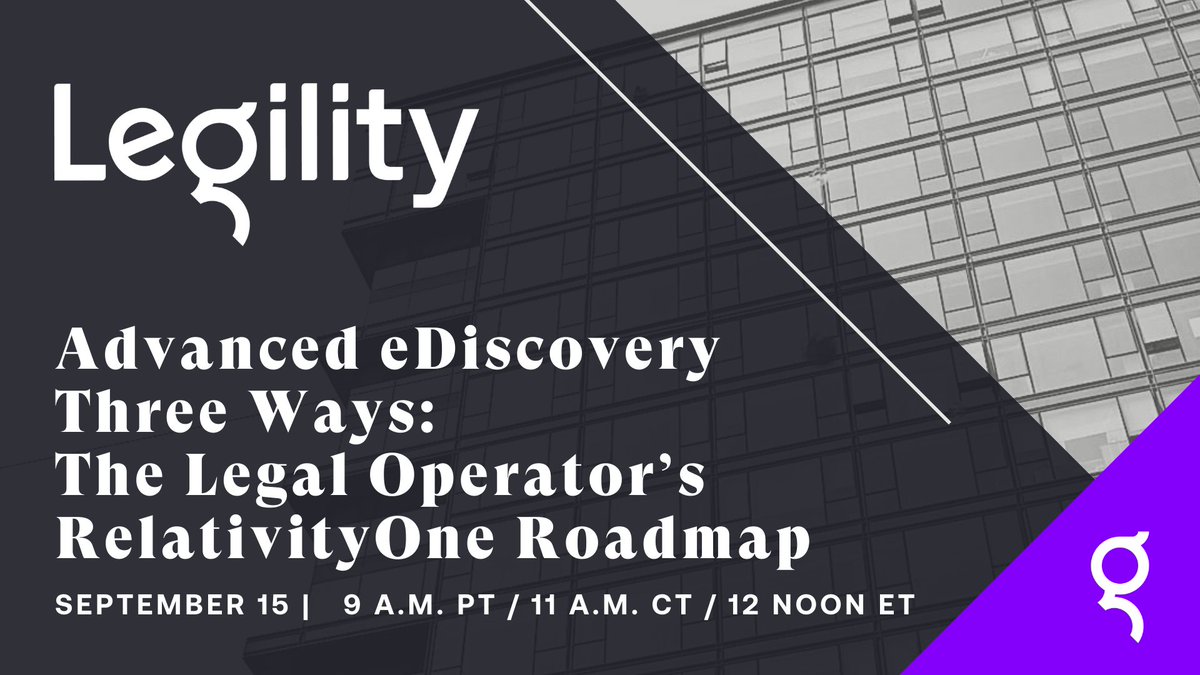 Legility

Advanced eDiscovery Three Ways: The Legal Operator's RelativityOne Roadmap

SEPTEMBER 15 | 9 A.M. PT / 11 A.M. CT / 12 NOON ET

g